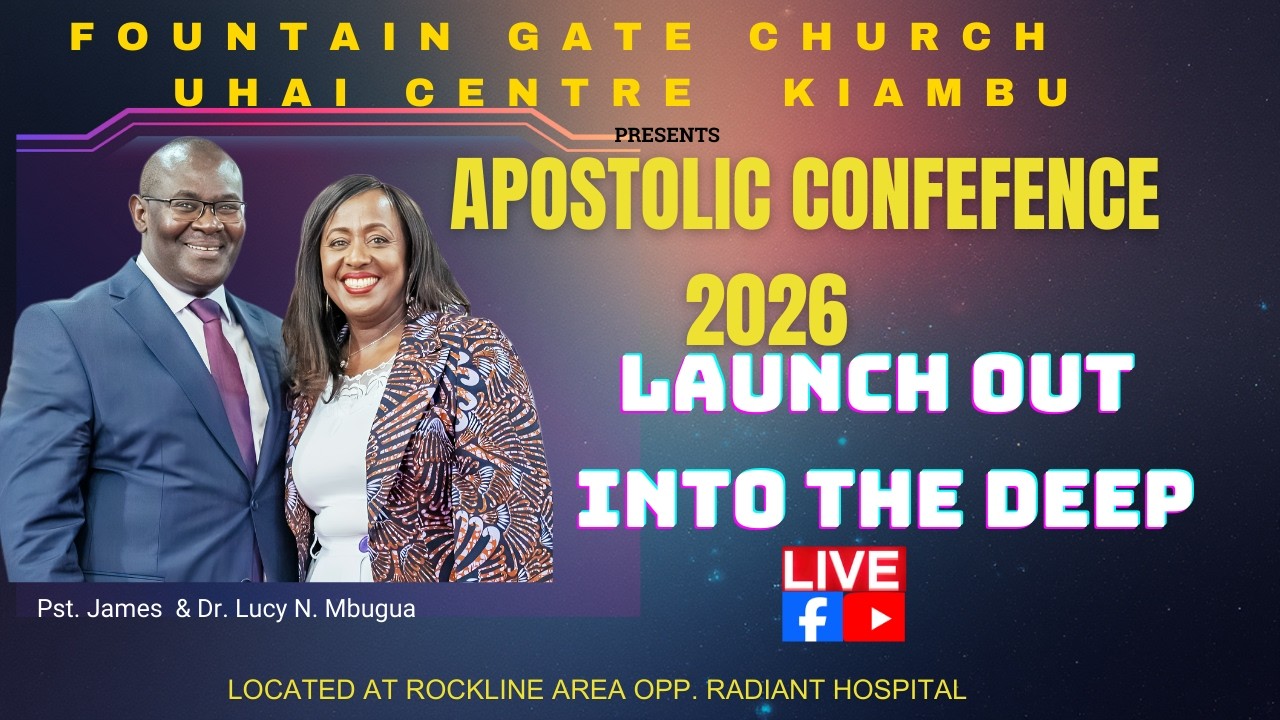 FOUNTAIN GATE CHURCH
UHAI CENTRE KIAMBU

PRESENTS

APOSTOLIC CONFEFENCE

2026

LAUNCH OUT

INTO THE DEEP

LIVE

Pst. James & Dr. Lucy N. Mbugua

LOCATED AT ROCKLINE AREA OPP. RADIANT HOSPITAL